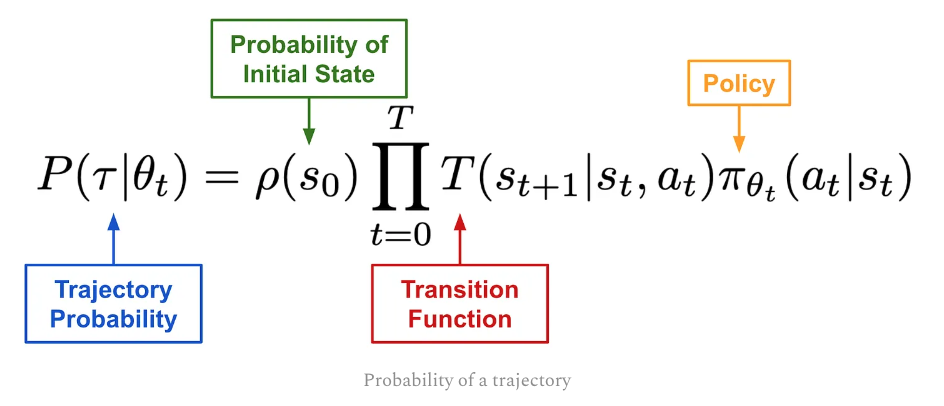 Probability of Initial State

Policy

$P(\tau|\theta_t) = \rho(s_0) \prod_{t=0}^{T} T(s_{t+1}|s_t, a_t)\pi_{\theta_t}(a_t|s_t)$

Trajectory Probability

Transition Function

Probability of a trajectory